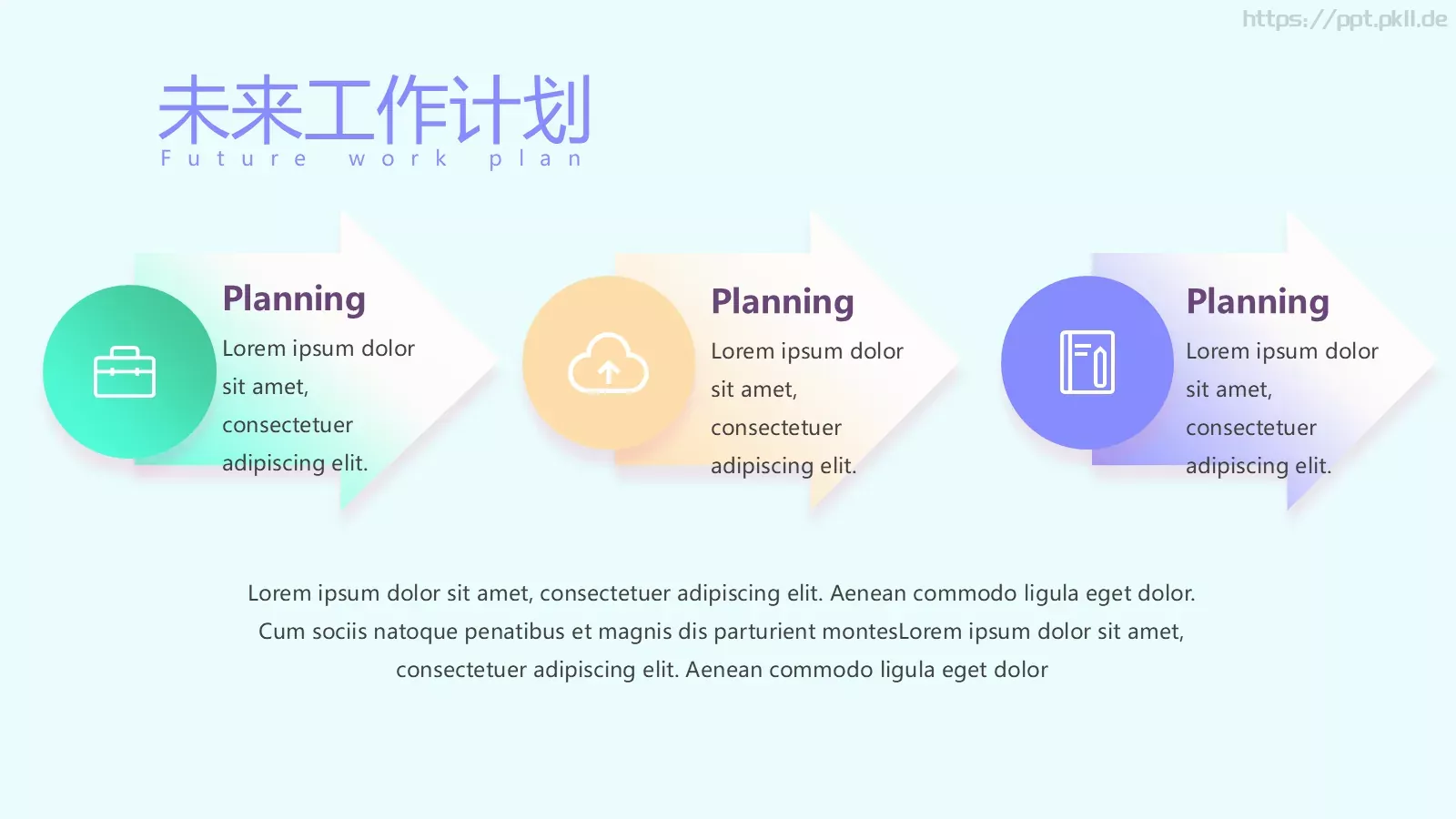 https://ppt.pkll.de

未来工作计划
Future work plan

Planning
Lorem ipsum dolor sit amet, consectetuer adipiscing elit.

Planning
Lorem ipsum dolor sit amet, consectetuer adipiscing elit.

Planning
Lorem ipsum dolor sit amet, consectetuer adipiscing elit.

Lorem ipsum dolor sit amet, consectetuer adipiscing elit. Aenean commodo ligula eget dolor. Cum sociis natoque penatibus et magnis dis parturient montesLorem ipsum dolor sit amet, consectetuer adipiscing elit. Aenean commodo ligula eget dolor